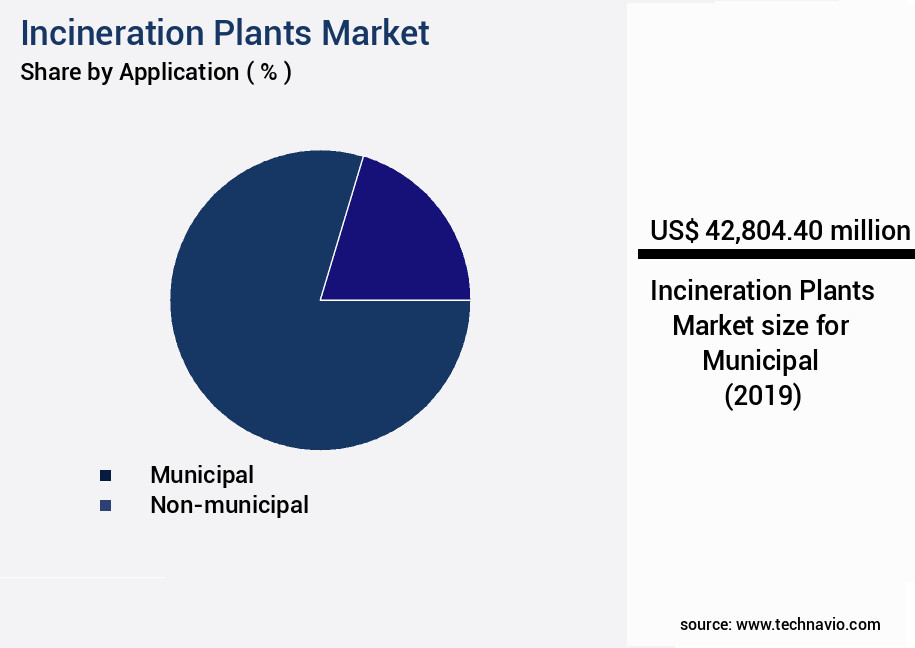 Incineration Plants Market
Share by Application ( % )

Municipal
Non-municipal

US$ 42,804.40 million

Incineration Plants Market size for Municipal (2019)

source: www.technavio.com